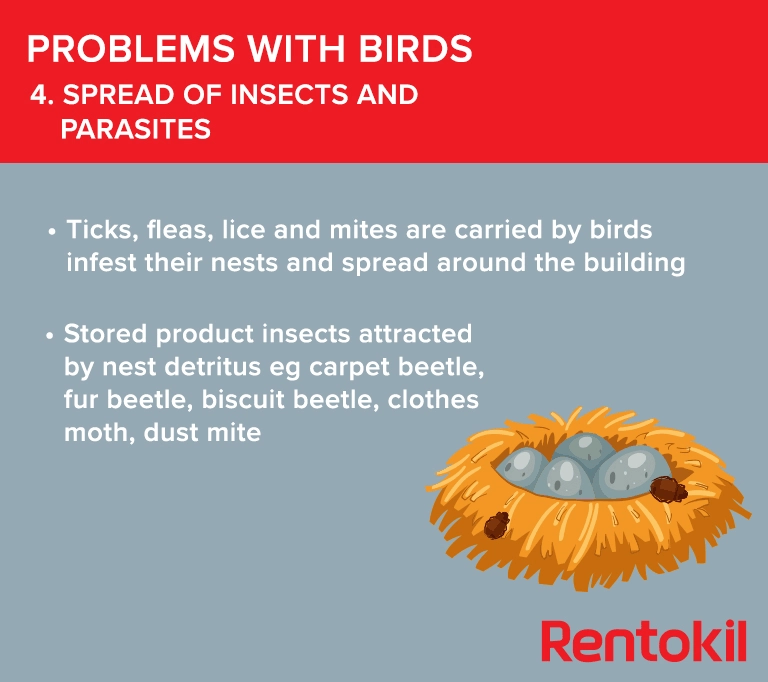 PROBLEMS WITH BIRDS
4. SPREAD OF INSECTS AND PARASITES

• Ticks, fleas, lice and mites are carried by birds infest their nests and spread around the building

• Stored product insects attracted by nest detritus eg carpet beetle, fur beetle, biscuit beetle, clothes moth, dust mite

Rentokil